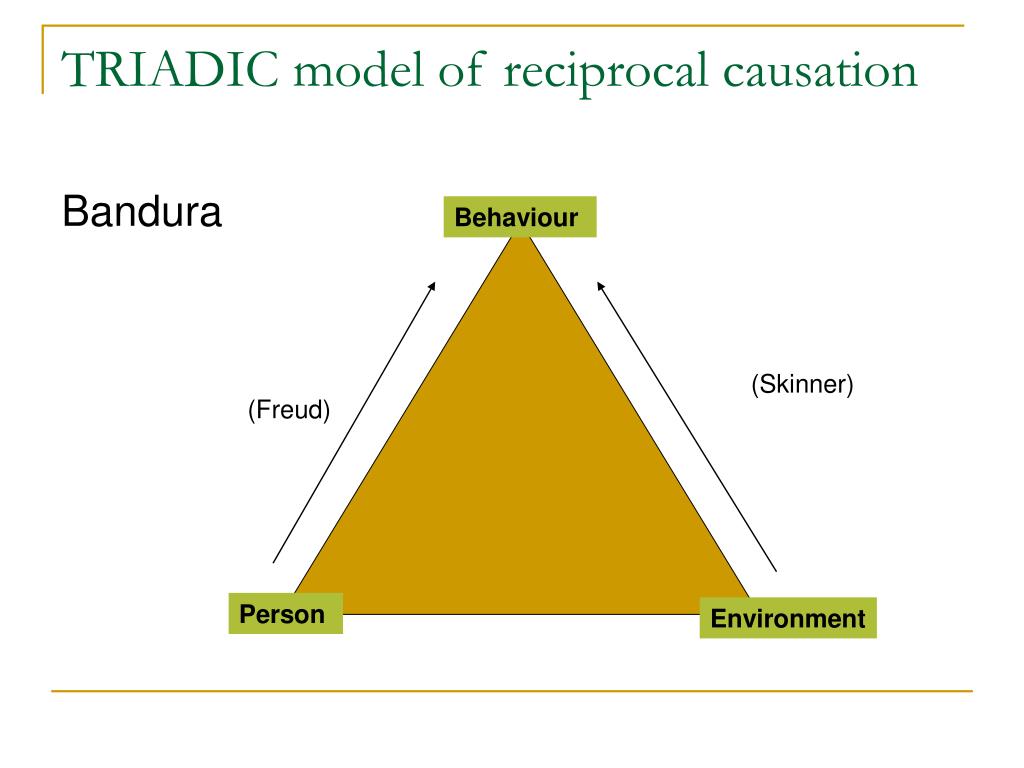 TRIADIC model of reciprocal causation

Bandura

Behaviour

(Freud)

(Skinner)

Person

Environment